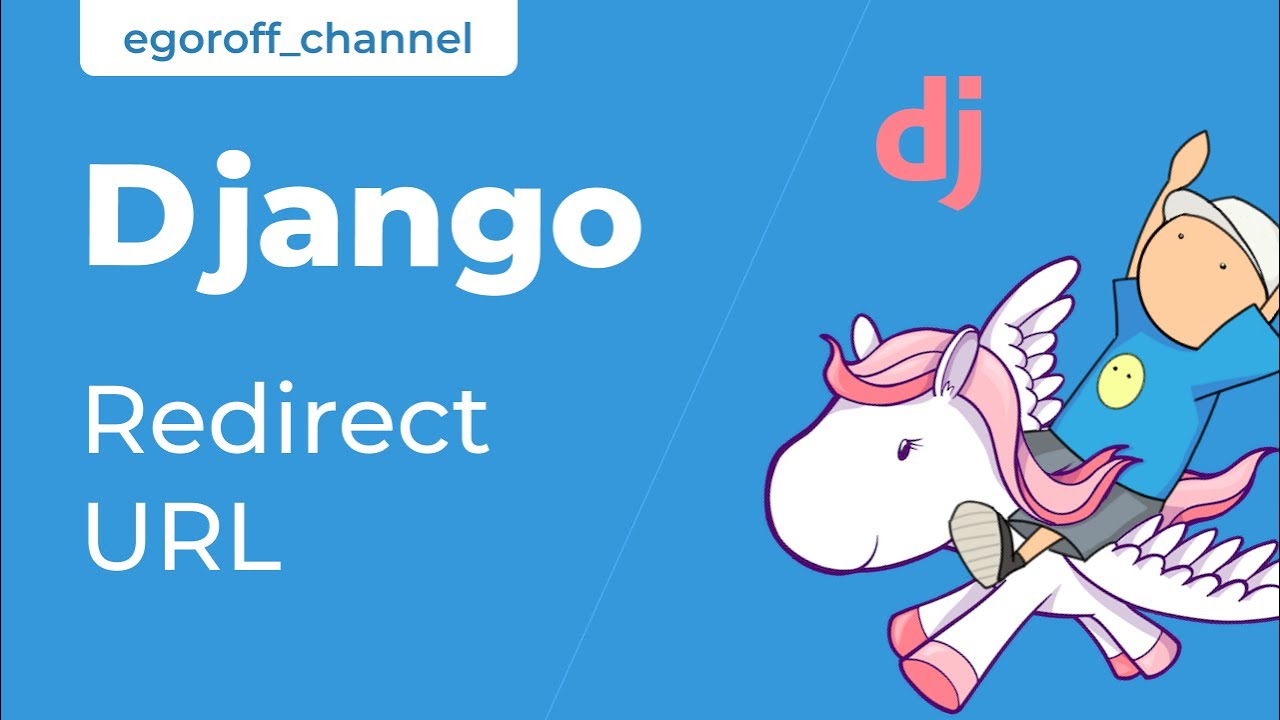 egoroff_channel

Django

Redirect URL

dj